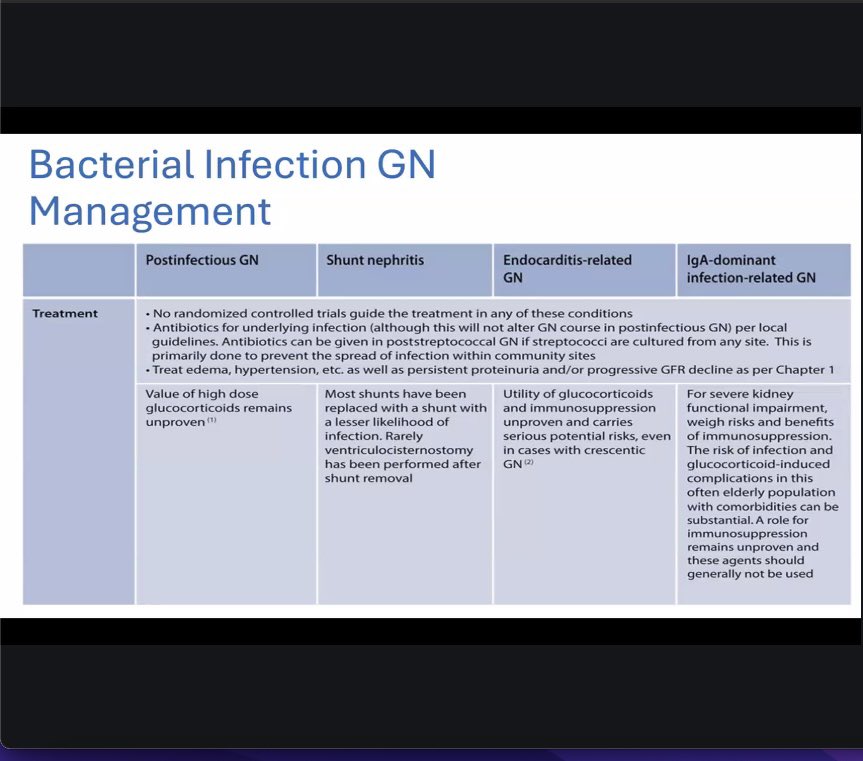 Bacterial Infection GN Management

| | Postinfectious GN | Shunt nephritis | Endocarditis-related GN | IgA-dominant infection-related GN |
|---|---|---|---|---|
| Treatment | • No randomized controlled trials guide the treatment in any of these conditions • Antibiotics for underlying infection (although this will not alter GN course in postinfectious GN) per local guidelines. Antibiotics can be given in poststreptococcal GN if streptococci are cultured from any site. This is primarily done to prevent the spread of infection within community sites • Treat edema, hypertension, etc. as well as persistent proteinuria and/or progressive GFR decline as per Chapter 1 | | | |
| | Value of high dose glucocorticoids remains unproven $^{(1)}$ | Most shunts have been replaced with a shunt with a lesser likelihood of infection. Rarely ventriculocisternostomy has been performed after shunt removal | Utility of glucocorticoids and immunosuppression unproven and carries serious potential risks, even in cases with crescentic GN $^{(2)}$ | For severe kidney functional impairment, weigh risks and benefits of immunosuppression. The risk of infection and glucocorticoid-induced complications in this often elderly population with comorbidities can be substantial. A role for immunosuppression remains unproven and these agents should generally not be used |